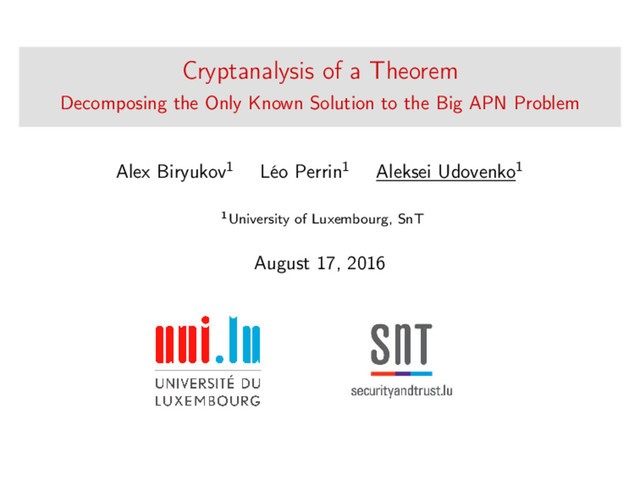 Cryptanalysis of a Theorem
Decomposing the Only Known Solution to the Big APN Problem

Alex Biryukov$^1$ Léo Perrin$^1$ Aleksei Udovenko$^1$

$^1$University of Luxembourg, SnT

August 17, 2016

uni.lu
UNIVERSITÉ DU LUXEMBOURG

SNT
securityandtrust.lu